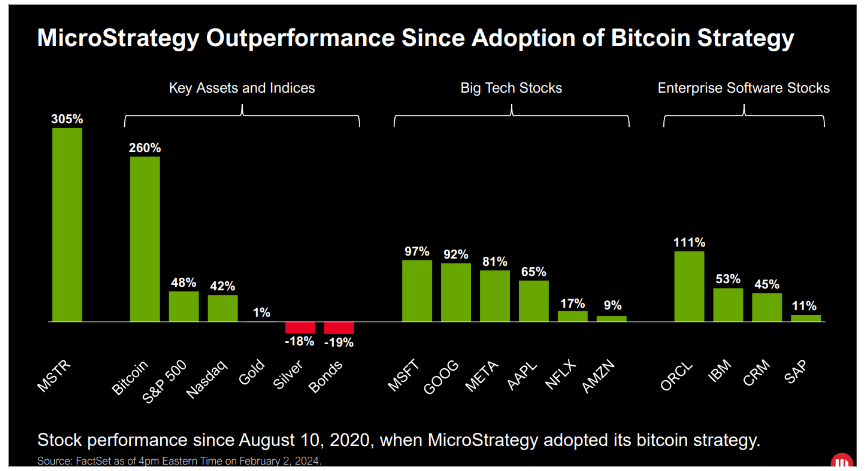 MicroStrategy Outperformance Since Adoption of Bitcoin Strategy

Key Assets and Indices

Big Tech Stocks

Enterprise Software Stocks

305%

260%

48%

42%

1%

-18%

-19%

97%

92%

81%

65%

17%

9%

111%

53%

45%

11%

MSTR

Bitcoin

S&P 500

Nasdaq

Gold

Silver

Bonds

MSFT

GOOG

META

AAPL

NFLX

AMZN

ORCL

IBM

CRM

SAP

Stock performance since August 10, 2020, when MicroStrategy adopted its bitcoin strategy.

Source: FactSet as of 4pm Eastern Time on February 2, 2024.